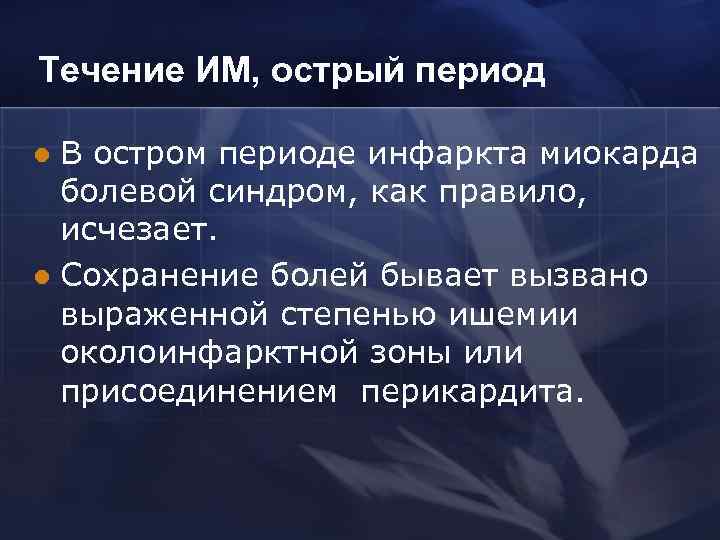 Течение ИМ, острый период

• В остром периоде инфаркта миокарда болевой синдром, как правило, исчезает.
• Сохранение болей бывает вызвано выраженной степенью ишемии околоинфарктной зоны или присоединением перикардита.